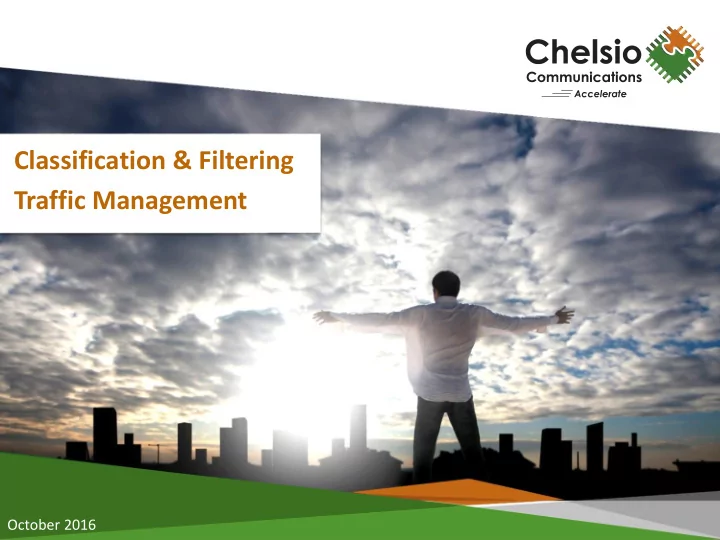 Chelsio
Communications
Accelerate

Classification & Filtering
Traffic Management

October 2016